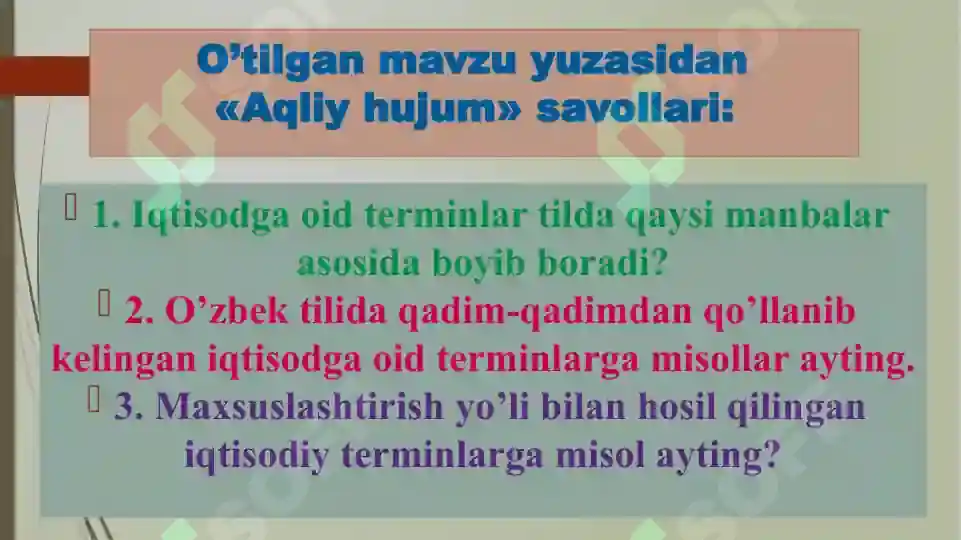 O'tilgan mavzu yuzasidan «Aqliy hujum» savollari:

 1. Iqtisodga oid terminlar tilda qaysi manbalar asosida boyib boradi?

 2. O'zbek tilida qadim-qadimdan qo'llanib kelingan iqtisodga oid terminlarga misollar ayting.

 3. Maxsuslashtirish yo'li bilan hosil qilingan iqtisodiy terminlarga misol ayting?